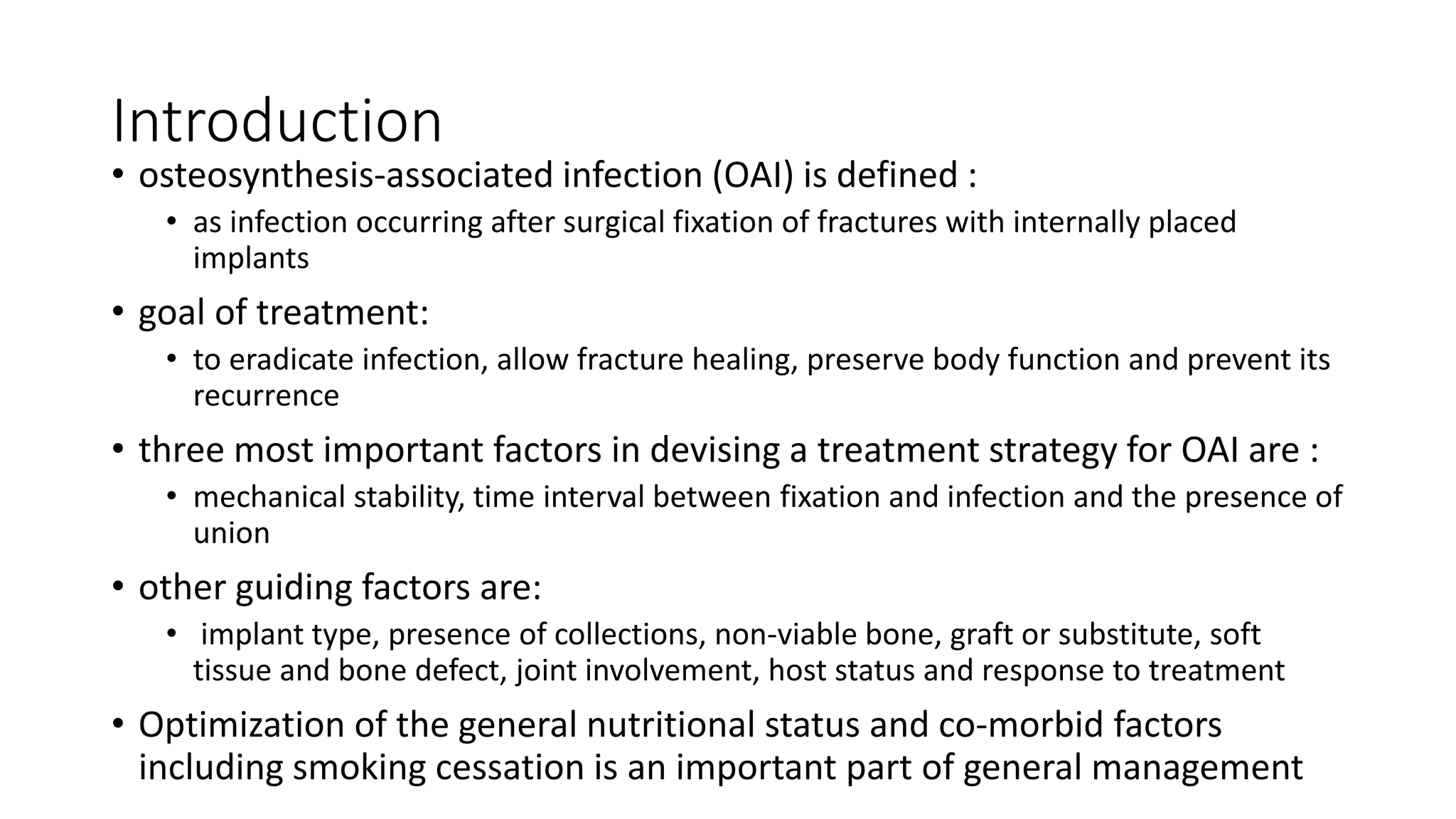 Introduction

• osteosynthesis-associated infection (OAI) is defined :
  • as infection occurring after surgical fixation of fractures with internally placed implants
• goal of treatment:
  • to eradicate infection, allow fracture healing, preserve body function and prevent its recurrence
• three most important factors in devising a treatment strategy for OAI are :
  • mechanical stability, time interval between fixation and infection and the presence of union
• other guiding factors are:
  • implant type, presence of collections, non-viable bone, graft or substitute, soft tissue and bone defect, joint involvement, host status and response to treatment
• Optimization of the general nutritional status and co-morbid factors including smoking cessation is an important part of general management